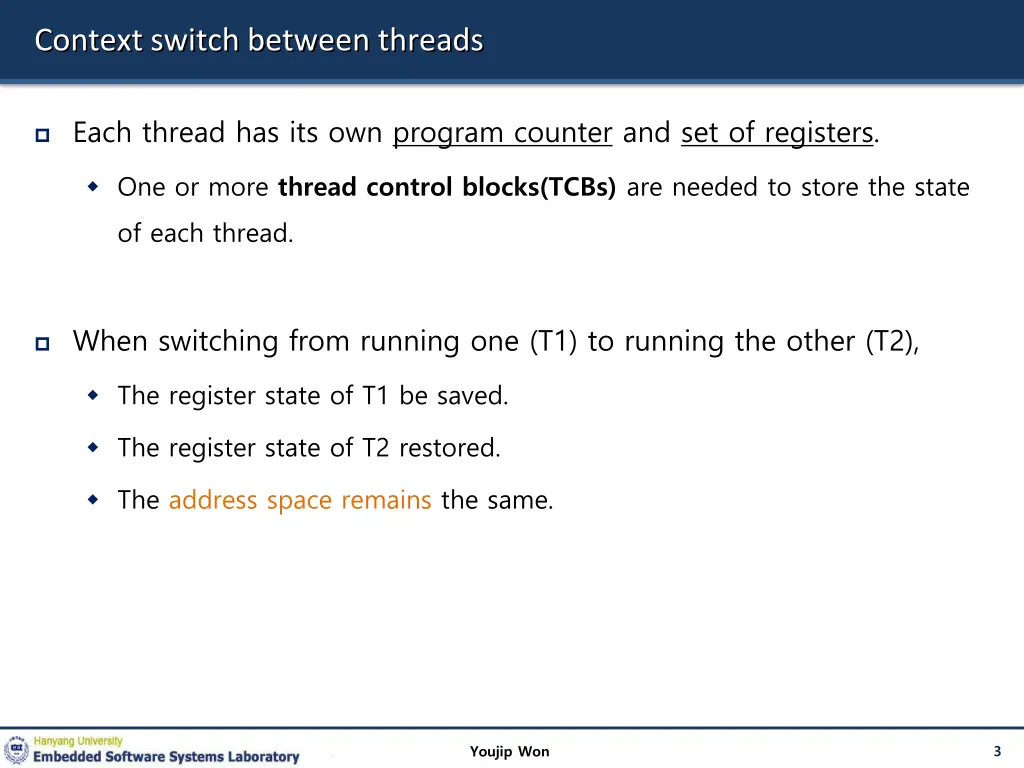 Context switch between threads

Each thread has its own program counter and set of registers.

One or more thread control blocks(TCBs) are needed to store the state of each thread.

When switching from running one (T1) to running the other (T2),

The register state of T1 be saved.

The register state of T2 restored.

The address space remains the same.

Hanyang University
Embedded Software Systems Laboratory

Youjip Won

3